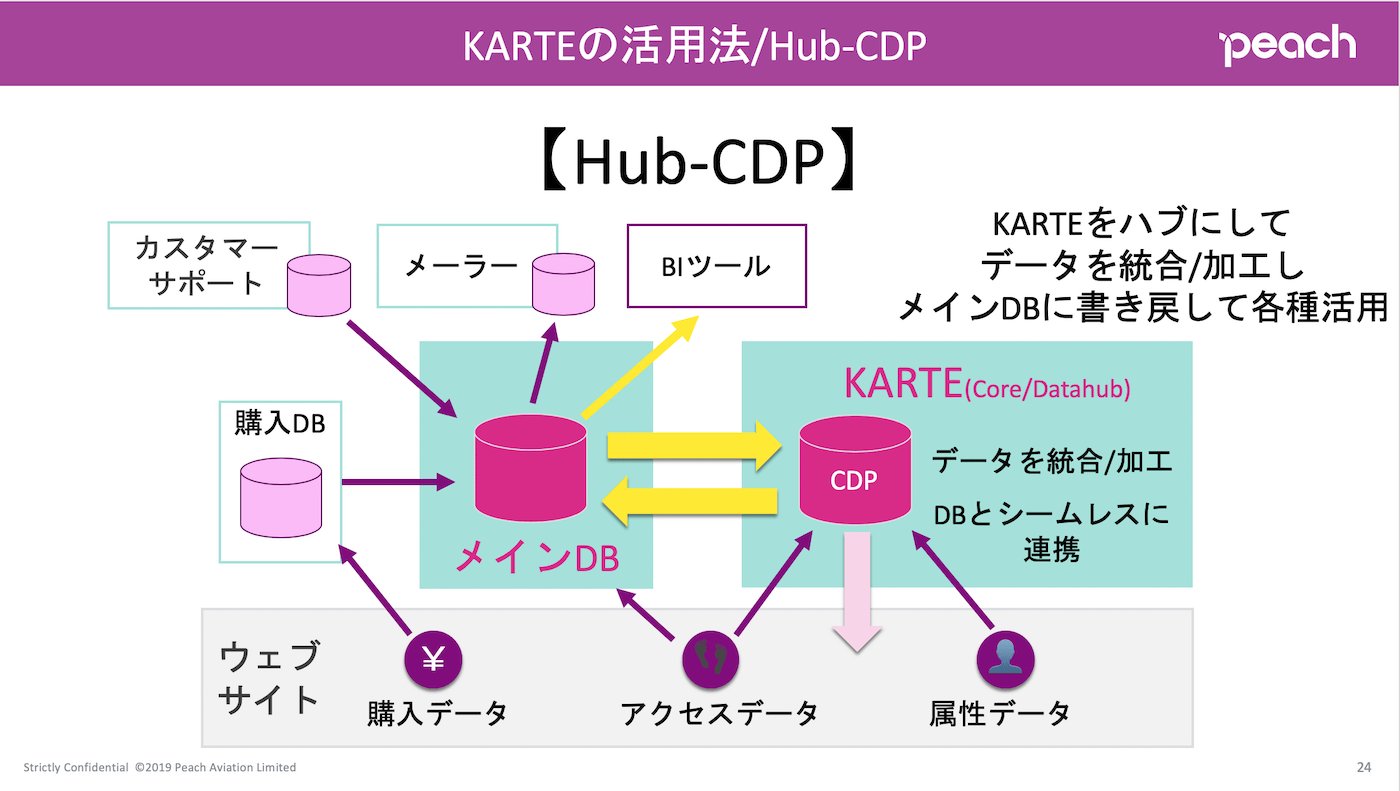 KARTEの活用法/Hub-CDP

peach

【Hub-CDP】

KARTEをハブにして
データを統合/加工し
メインDBに書き戻して各種活用

カスタマーサポート

メーラー

BIツール

購入DB

メインDB

KARTE(Core/Datahub)

CDP

データを統合/加工

DBとシームレスに連携

ウェブサイト

¥

購入データ

アクセスデータ

属性データ

Strictly Confidential ©2019 Peach Aviation Limited

24